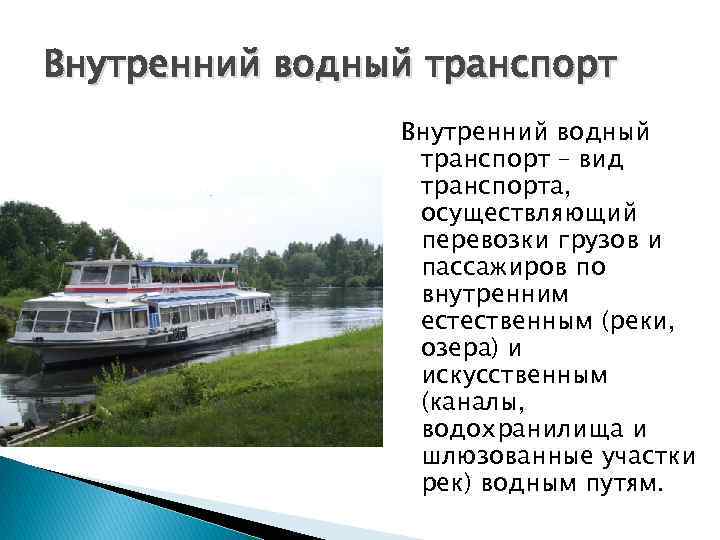 Внутренний водный транспорт

Внутренний водный транспорт – вид транспорта, осуществляющий перевозки грузов и пассажиров по внутренним естественным (реки, озера) и искусственным (каналы, водохранилища и шлюзованные участки рек) водным путям.